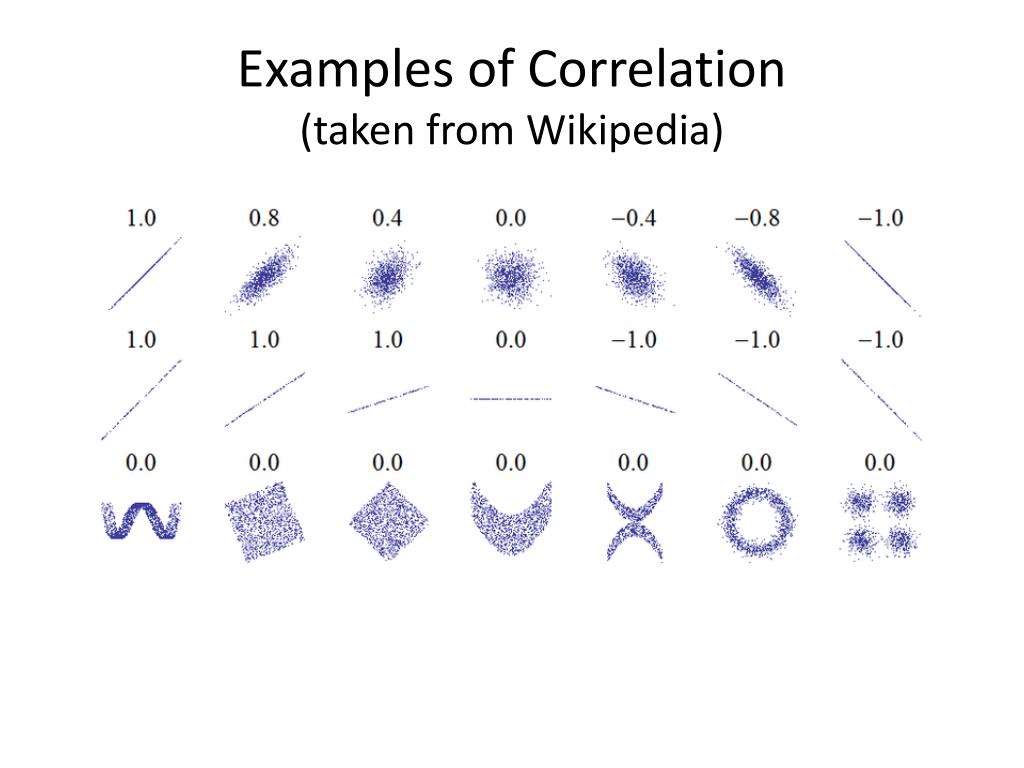 Examples of Correlation
(taken from Wikipedia)

1.0 0.8 0.4 0.0 −0.4 −0.8 −1.0

1.0 1.0 1.0 0.0 −1.0 −1.0 −1.0

0.0 0.0 0.0 0.0 0.0 0.0 0.0